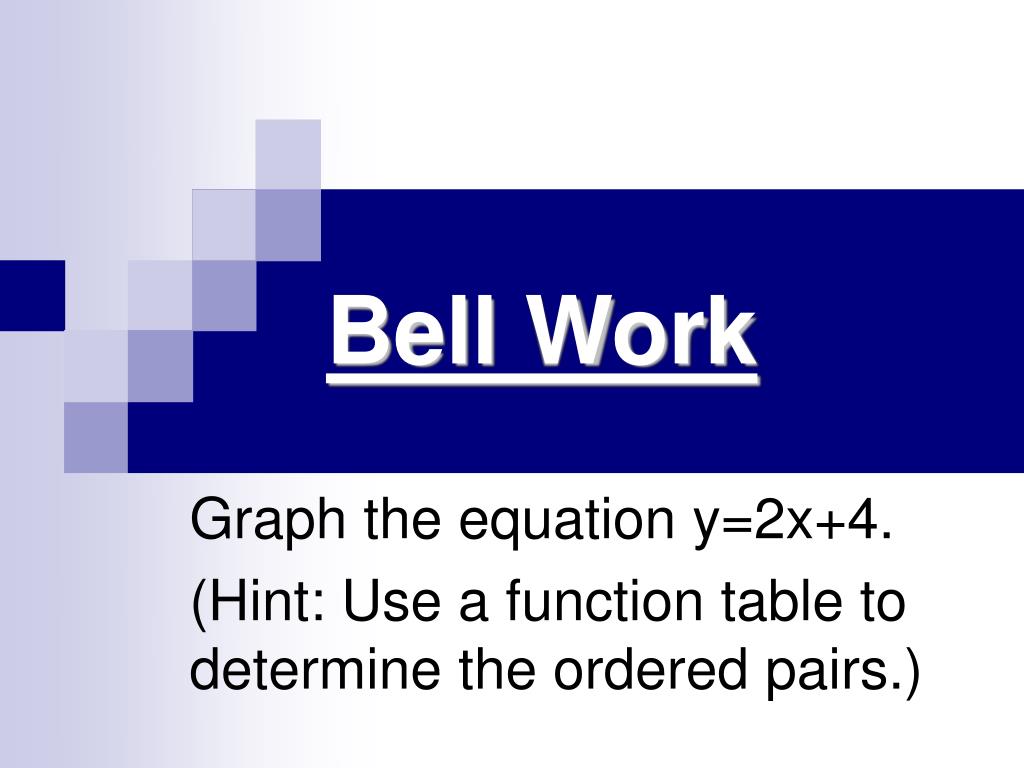 Bell Work

Graph the equation $y=2x+4$.

(Hint: Use a function table to determine the ordered pairs.)